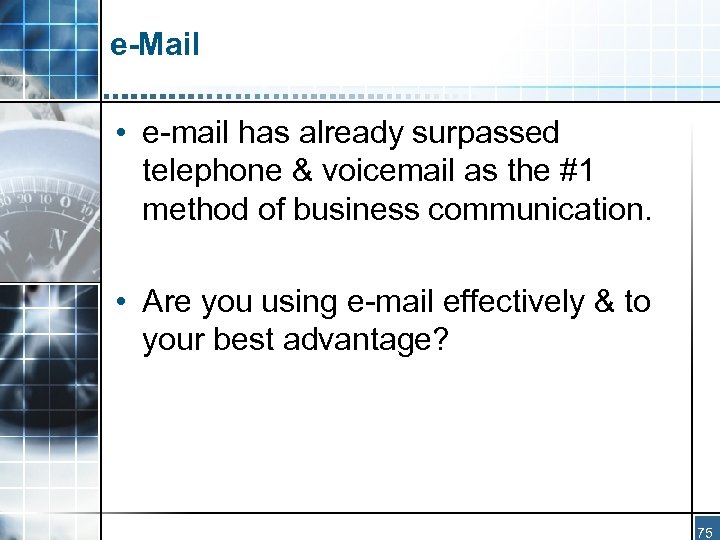 e-Mail

• e-mail has already surpassed telephone & voicemail as the #1 method of business communication.

• Are you using e-mail effectively & to your best advantage?

75